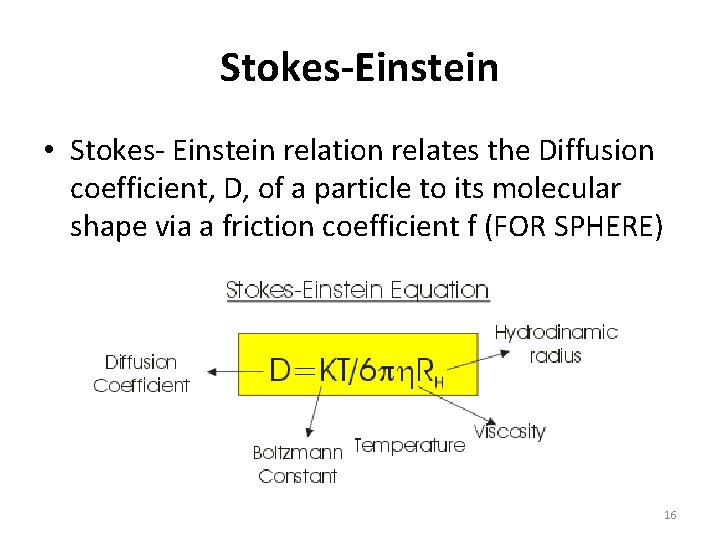 Stokes-Einstein

• Stokes- Einstein relation relates the Diffusion coefficient, D, of a particle to its molecular shape via a friction coefficient f (FOR SPHERE)

Stokes-Einstein Equation

Diffusion Coefficient

$D=KT/6\pi\eta R_H$

Hydrodinamic radius

Viscosity

Temperature

Boltzmann Constant

16